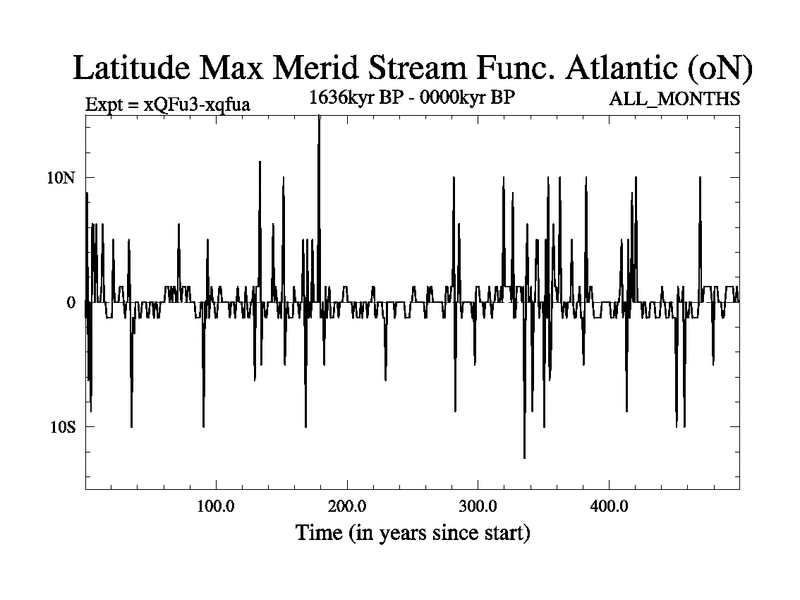 Latitude Max Merid Stream Func. Atlantic (oN)

Expt = xQFu3-xqfua

1636kyr BP - 0000kyr BP

ALL_MONTHS

10N

0

10S

100.0

200.0

300.0

400.0

Time (in years since start)